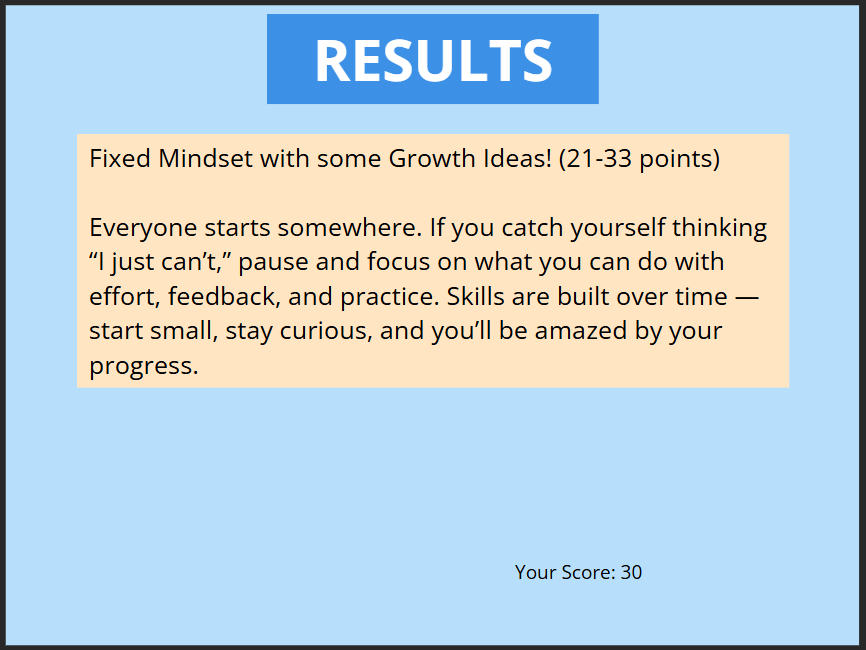 RESULTS

Fixed Mindset with some Growth Ideas! (21-33 points)

Everyone starts somewhere. If you catch yourself thinking “I just can’t,” pause and focus on what you can do with effort, feedback, and practice. Skills are built over time — start small, stay curious, and you’ll be amazed by your progress.

Your Score: 30